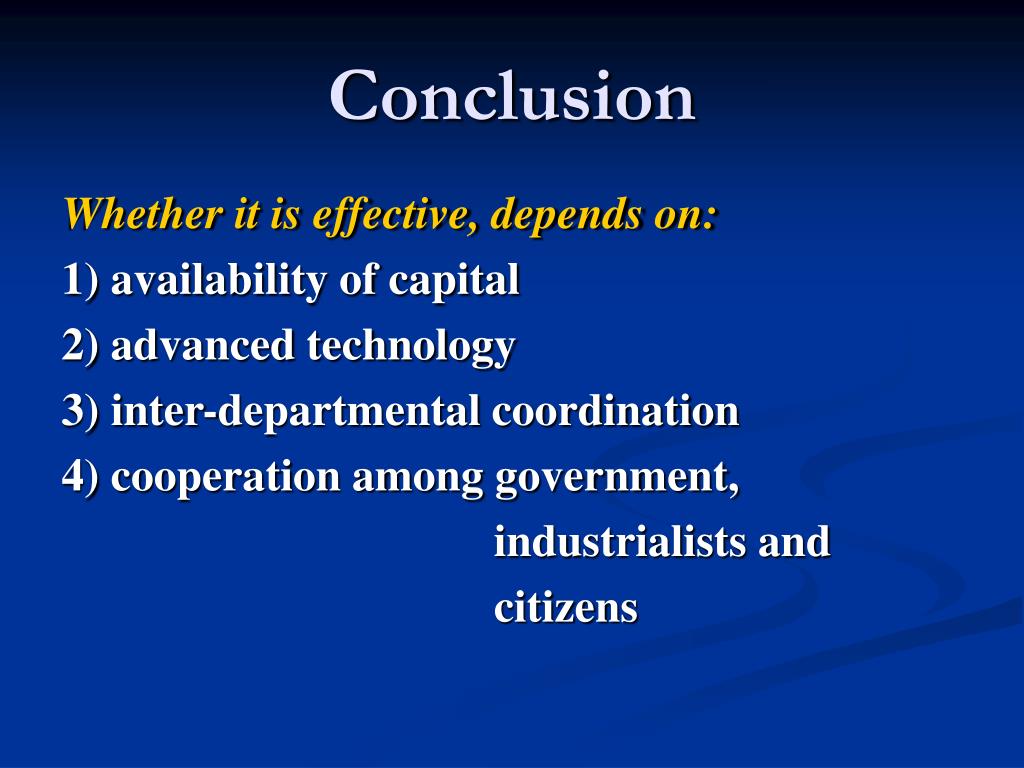 Conclusion

Whether it is effective, depends on:

1) availability of capital

2) advanced technology

3) inter-departmental coordination

4) cooperation among government, industrialists and citizens